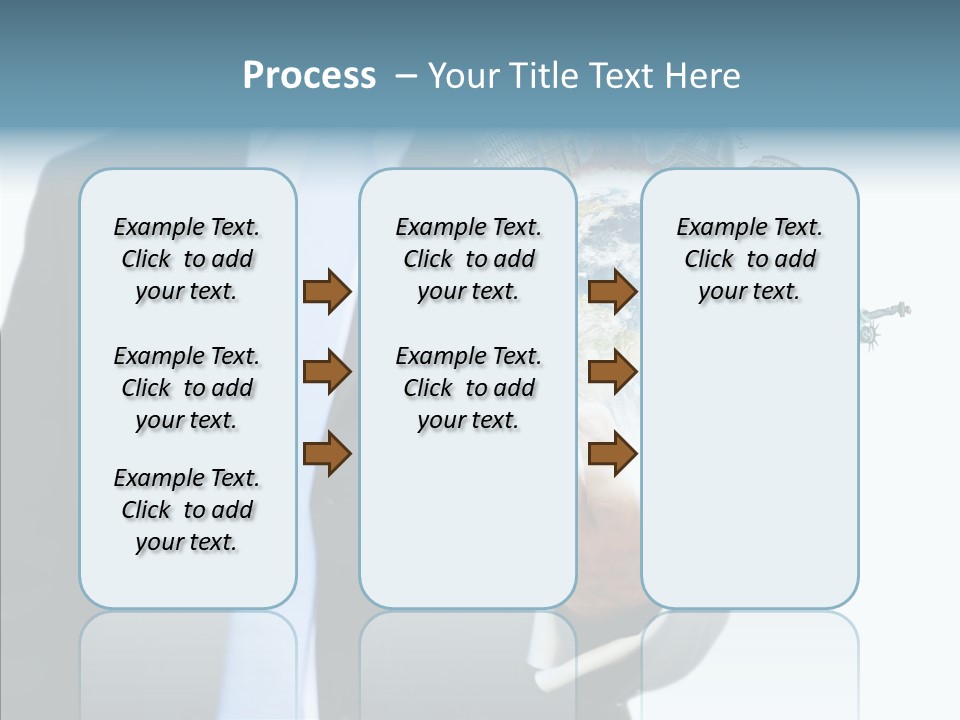 Process – Your Title Text Here

Example Text. Click to add your text.

Example Text. Click to add your text.

Example Text. Click to add your text.

Example Text. Click to add your text.

Example Text. Click to add your text.

Example Text. Click to add your text.